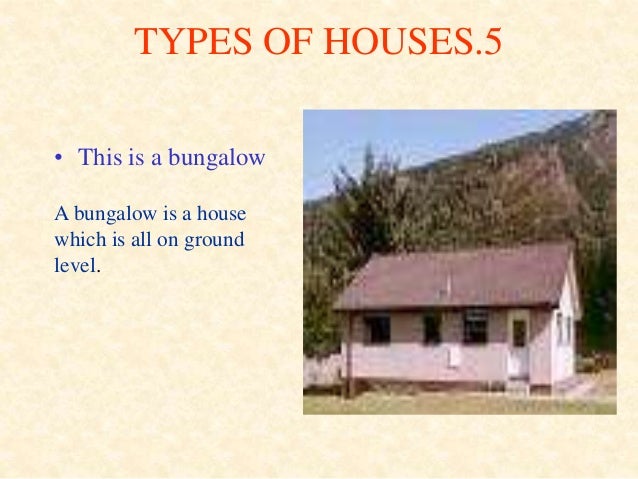 TYPES OF HOUSES.5

• This is a bungalow

A bungalow is a house which is all on ground level.